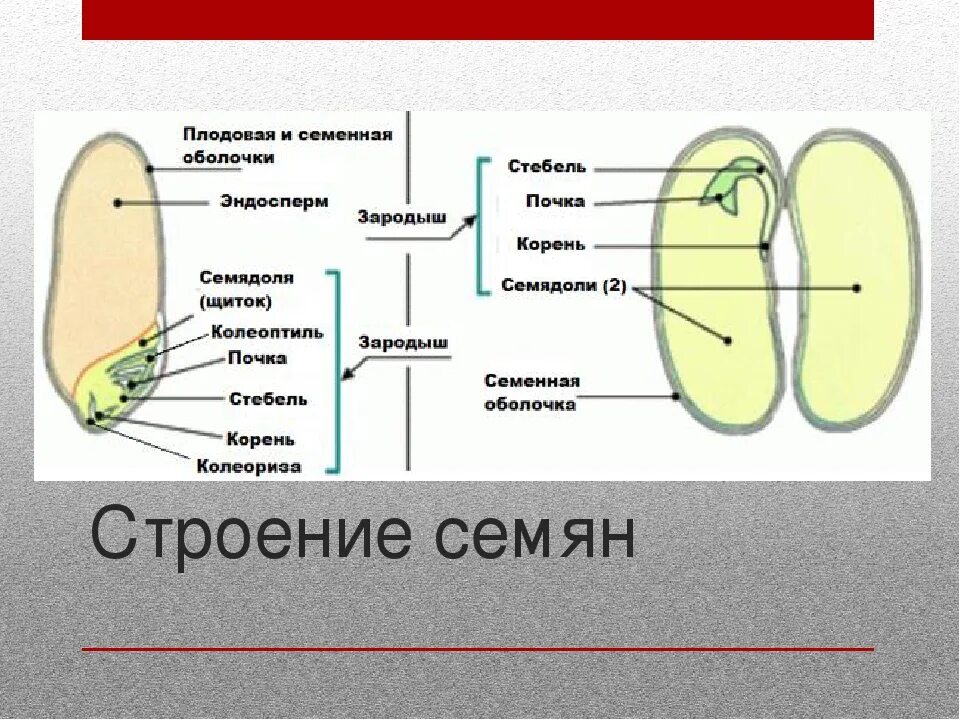 Плодовая и семенная оболочки

Эндосперм

Семядоля (щиток)

Колеоптиль

Почка

Стебель

Корень

Колеориза

Зародыш

Зародыш

Стебель

Почка

Корень

Семядоли (2)

Семенная оболочка

Строение семян